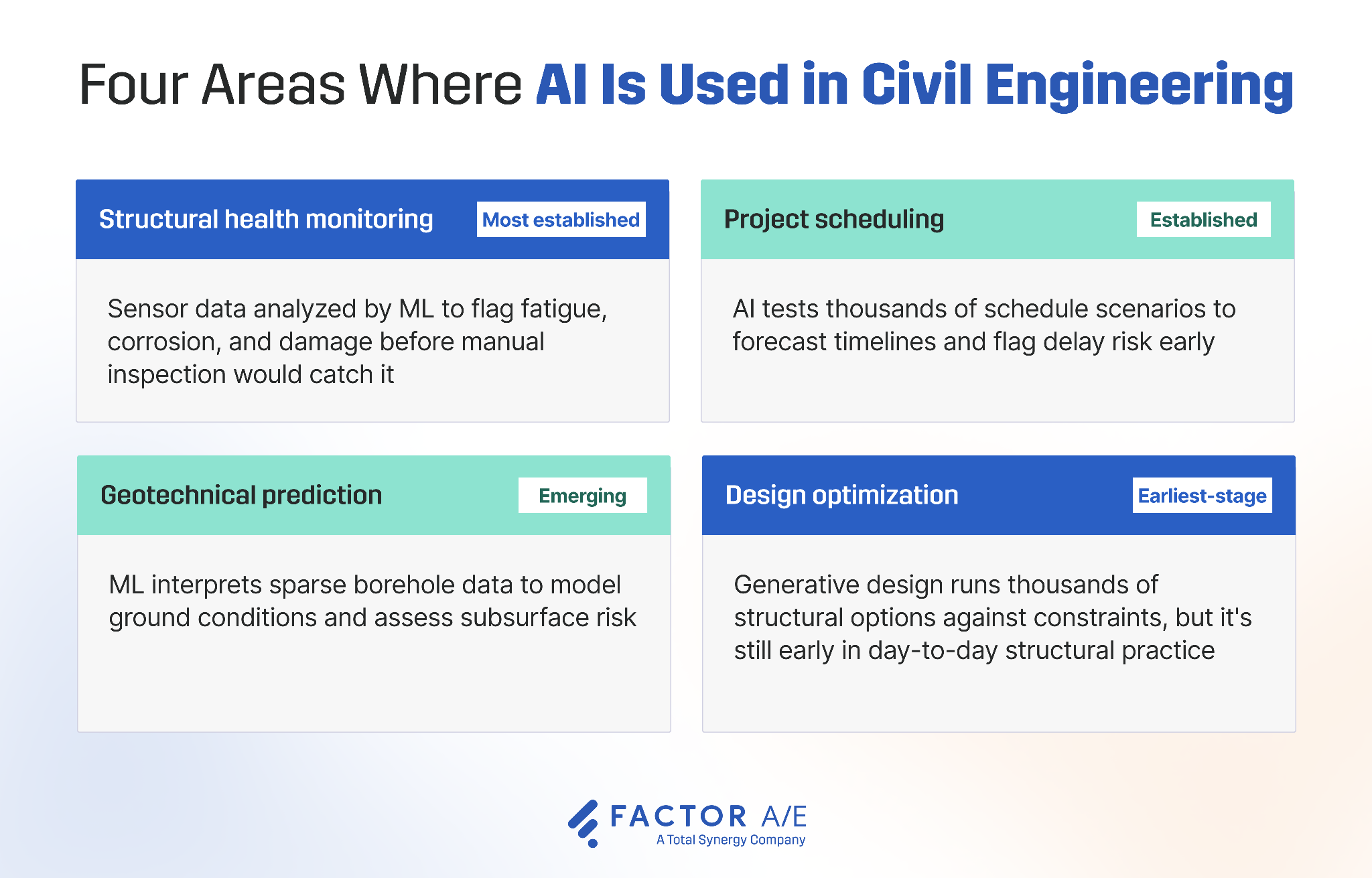 Four Areas Where AI Is Used in Civil Engineering

Structural health monitoring Most established

Sensor data analyzed by ML to flag fatigue, corrosion, and damage before manual inspection would catch it

Project scheduling Established

AI tests thousands of schedule scenarios to forecast timelines and flag delay risk early

Geotechnical prediction Emerging

ML interprets sparse borehole data to model ground conditions and assess subsurface risk

Design optimization Earliest-stage

Generative design runs thousands of structural options against constraints, but it's still early in day-to-day structural practice

FACTOR A/E
A Total Synergy Company